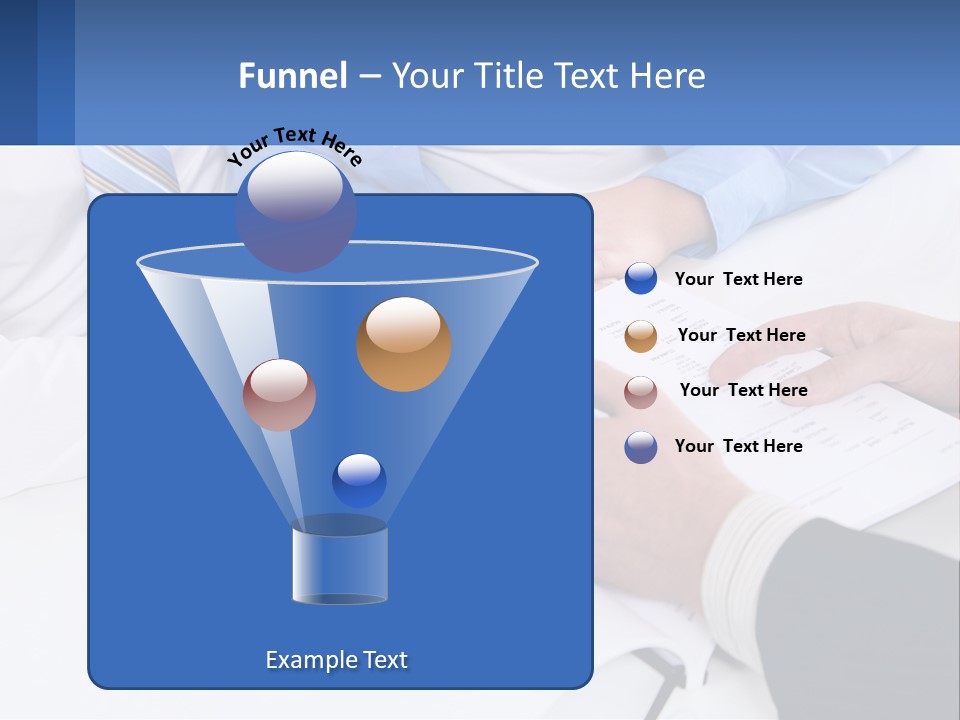 Funnel – Your Title Text Here

Your Text Here

Your Text Here

Your Text Here

Your Text Here

Your Text Here

Example Text